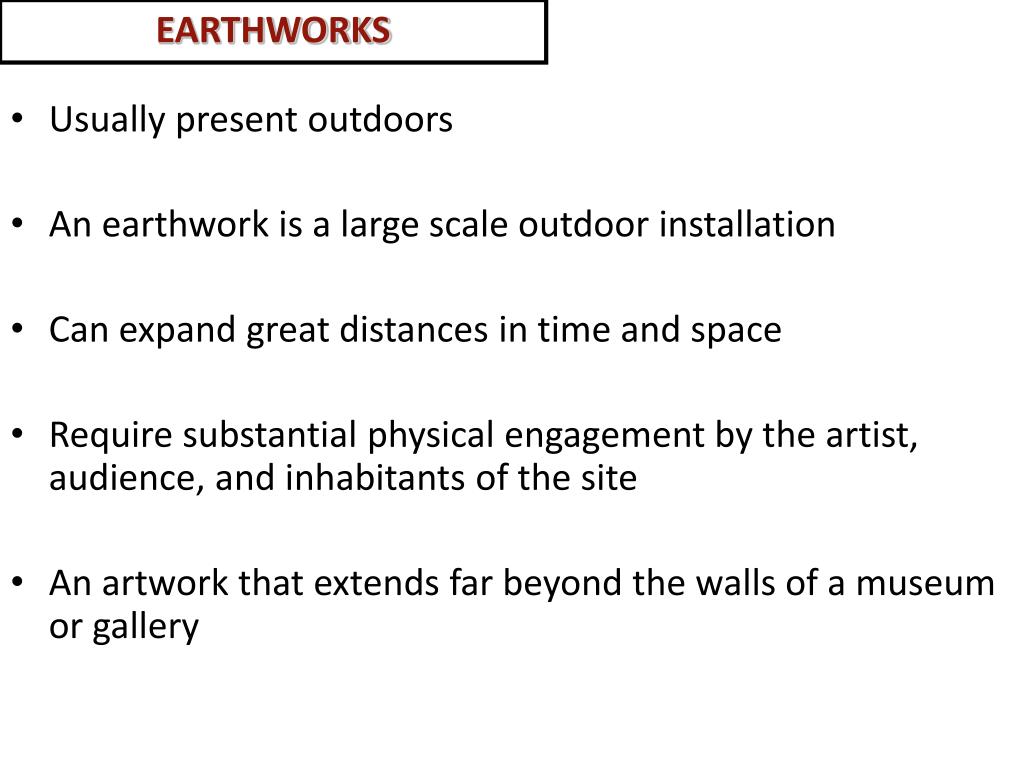 EARTHWORKS

• Usually present outdoors

• An earthwork is a large scale outdoor installation

• Can expand great distances in time and space

• Require substantial physical engagement by the artist, audience, and inhabitants of the site

• An artwork that extends far beyond the walls of a museum or gallery